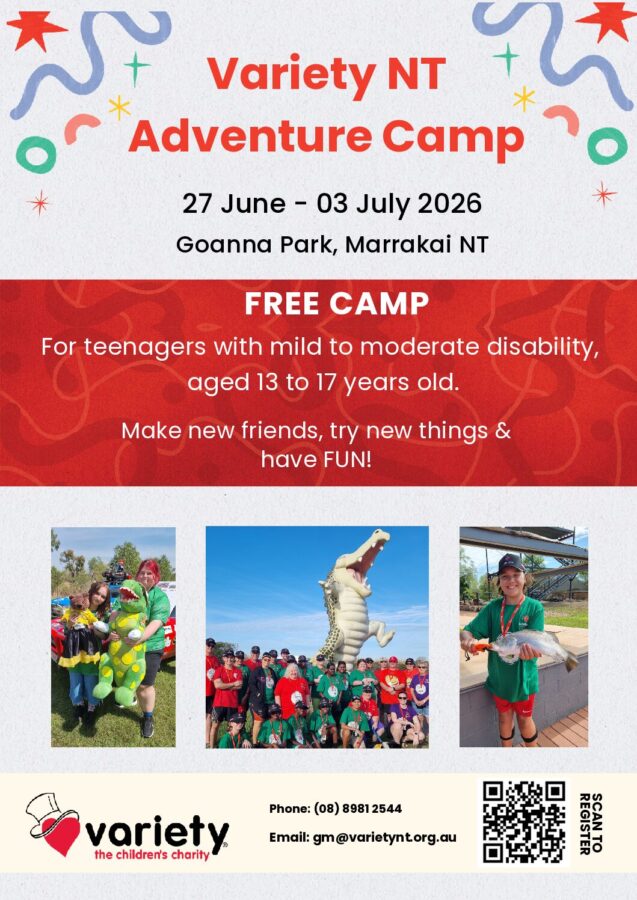 Variety NT
Adventure Camp

27 June - 03 July 2026

Goanna Park, Marrakai NT

FREE CAMP

For teenagers with mild to moderate disability, aged 13 to 17 years old.

Make new friends, try new things & have FUN!

variety
the children's charity

Phone: (08) 8981 2544

Email: gm@varietynt.org.au

SCAN TO REGISTER